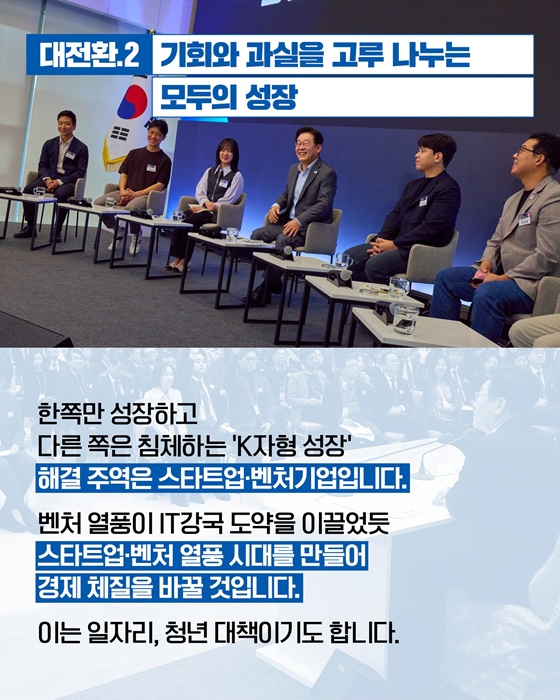 대전환.2 기회와 과실을 고루 나누는 모두의 성장

한쪽만 성장하고 다른 쪽은 침체하는 'K자형 성장' 해결 주역은 스타트업·벤처기업입니다.

벤처 열풍이 IT강국 도약을 이끌었듯 스타트업·벤처 열풍 시대를 만들어 경제 체질을 바꿀 것입니다.

이는 일자리, 청년 대책이기도 합니다.